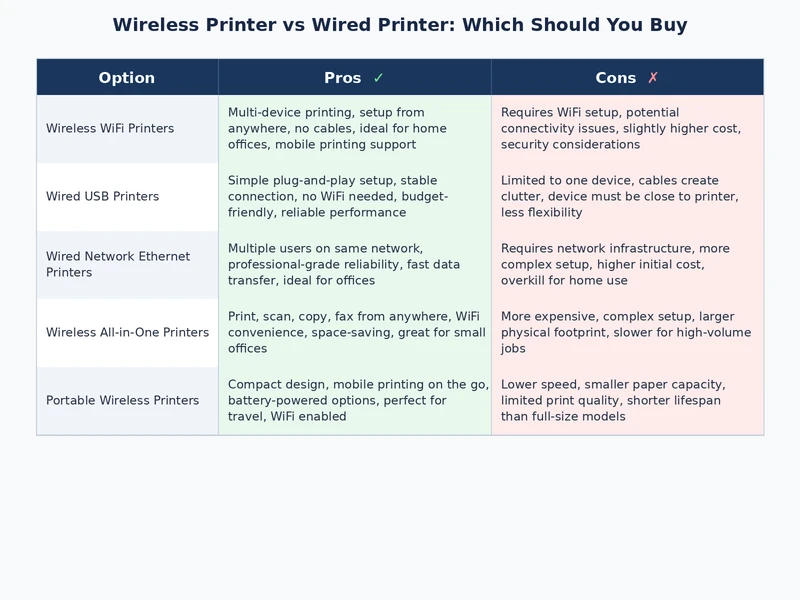 Wireless Printer vs Wired Printer: Which Should You Buy

| Option | Pros ✓ | Cons ✗ |
|---|---|---|
| Wireless WiFi Printers | Multi-device printing, setup from anywhere, no cables, ideal for home offices, mobile printing support | Requires WiFi setup, potential connectivity issues, slightly higher cost, security considerations |
| Wired USB Printers | Simple plug-and-play setup, stable connection, no WiFi needed, budget-friendly, reliable performance | Limited to one device, cables create clutter, device must be close to printer, less flexibility |
| Wired Network Ethernet Printers | Multiple users on same network, professional-grade reliability, fast data transfer, ideal for offices | Requires network infrastructure, more complex setup, higher initial cost, overkill for home use |
| Wireless All-in-One Printers | Print, scan, copy, fax from anywhere, WiFi convenience, space-saving, great for small offices | More expensive, complex setup, larger physical footprint, slower for high-volume jobs |
| Portable Wireless Printers | Compact design, mobile printing on the go, battery-powered options, perfect for travel, WiFi enabled | Lower speed, smaller paper capacity, limited print quality, shorter lifespan than full-size models |